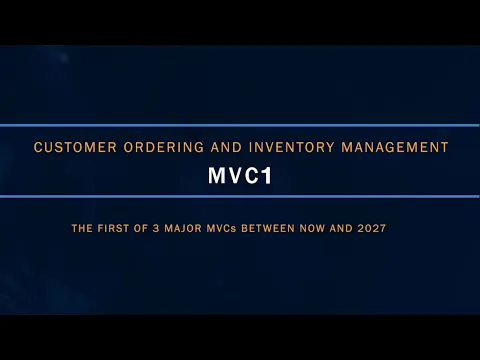 CUSTOMER ORDERING AND INVENTORY MANAGEMENT

MVC1

THE FIRST OF 3 MAJOR MVCs BETWEEN NOW AND 2027